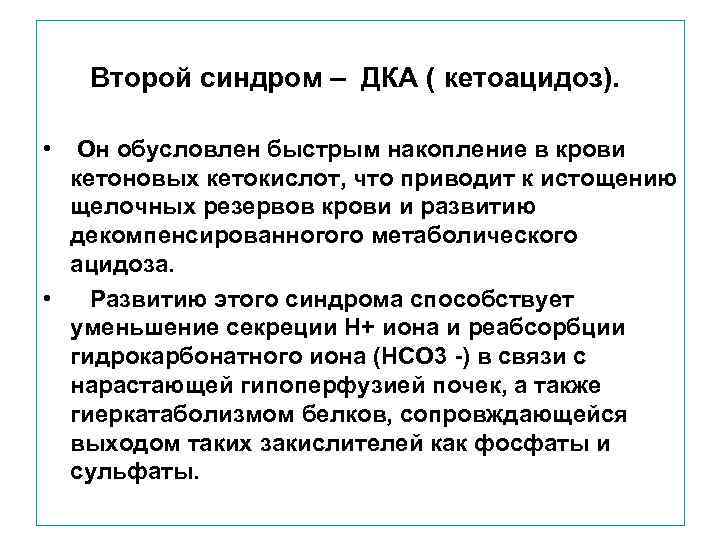 Второй синдром – ДКА ( кетоацидоз).

• Он обусловлен быстрым накопление в крови кетоновых кетокислот, что приводит к истощению щелочных резервов крови и развитию декомпенсированного метаболического ацидоза.

• Развитию этого синдрома способствует уменьшение секреции Н+ иона и реабсорбции гидрокарбонатного иона (НСО3 -) в связи с нарастающей гипоперфузией почек, а также гиеркатаболизмом белков, сопровждающейся выходом таких закислителей как фосфаты и сульфаты.